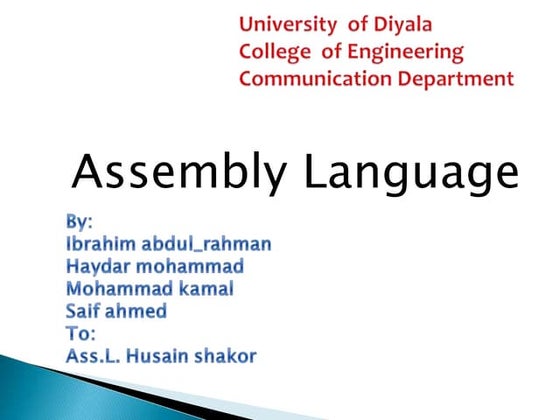 University of Diyala
College of Engineering
Communication Department

Assembly Language

By:
Ibrahim abdul_rahman
Haydar mohammad
Mohammad kamal
Saif ahmed
To:
Ass.L. Husain shakor